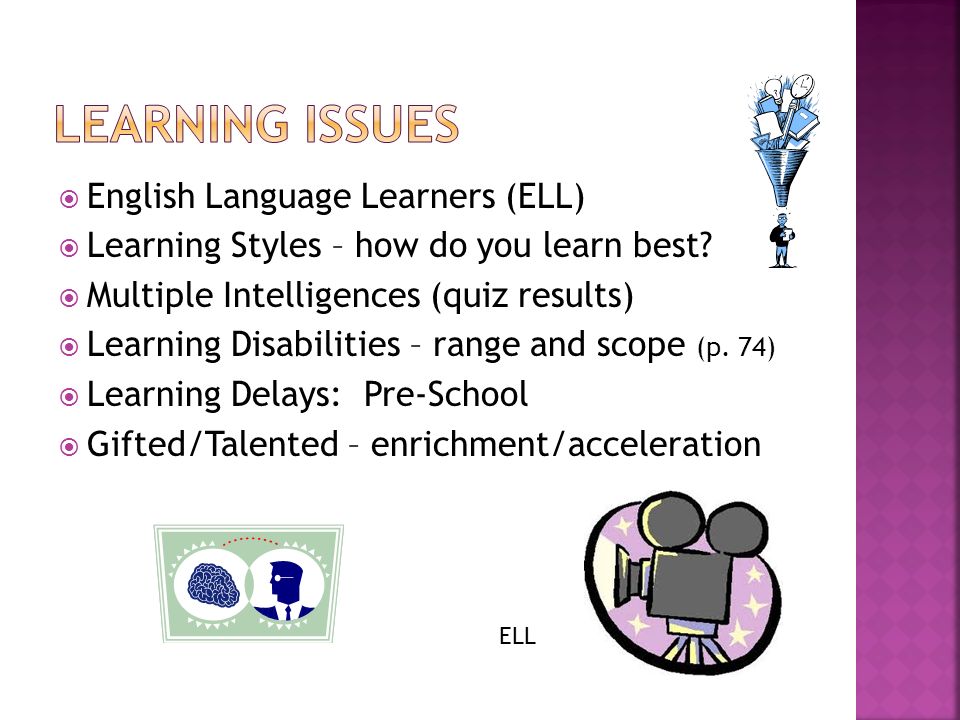 LEARNING ISSUES

English Language Learners (ELL)
Learning Styles – how do you learn best?
Multiple Intelligences (quiz results)
Learning Disabilities – range and scope (p. 74)
Learning Delays: Pre-School
Gifted/Talented – enrichment/acceleration

ELL